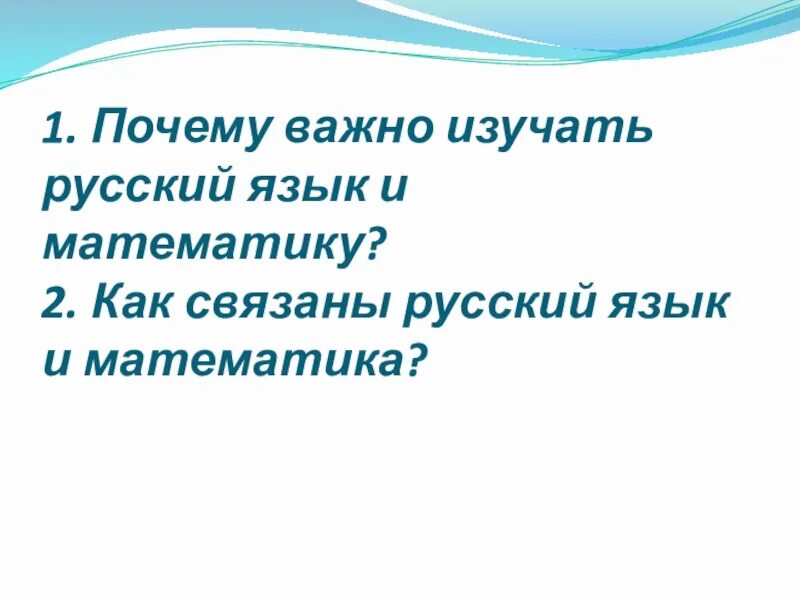 1. Почему важно изучать русский язык и математику?
2. Как связаны русский язык и математика?